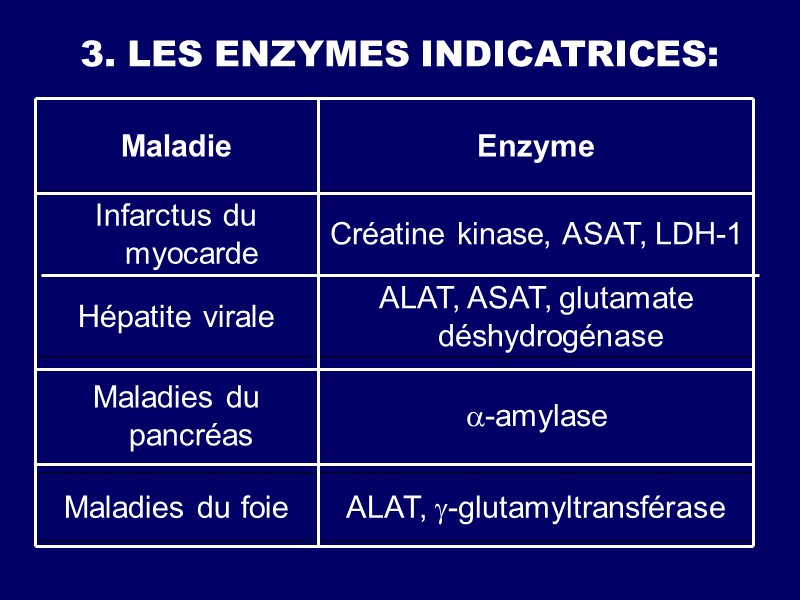 3. LES ENZYMES INDICATRICES:

| Maladie | Enzyme |
|---|---|
| Infarctus du myocarde | Créatine kinase, ASAT, LDH-1 |
| Hépatite virale | ALAT, ASAT, glutamate déshydrogénase |
| Maladies du pancréas | $\alpha$-amylase |
| Maladies du foie | ALAT, $\gamma$-glutamyltransférase |